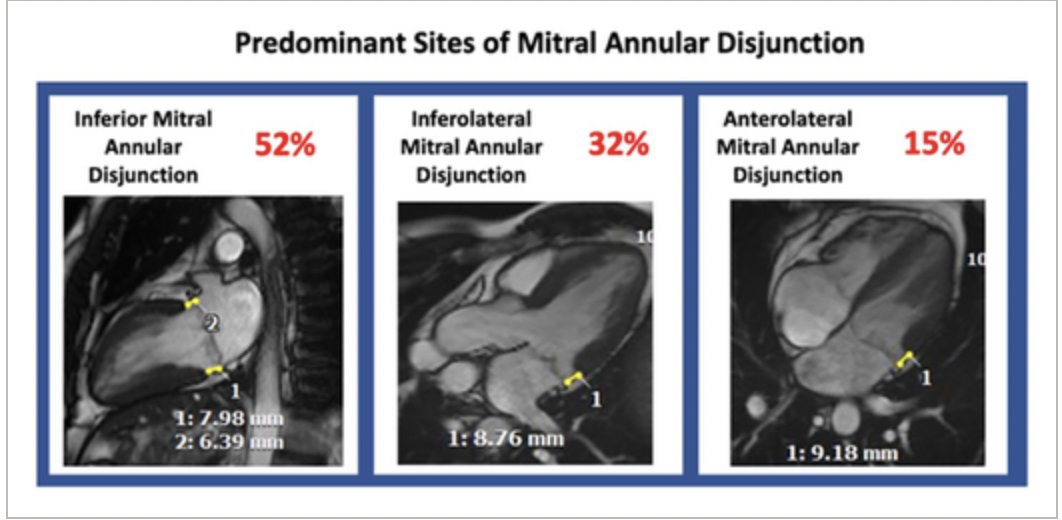 Predominant Sites of Mitral Annular Disjunction

Inferior Mitral Annular Disjunction
52%

2
1
1: 7.98 mm
2: 6.39 mm

Inferolateral Mitral Annular Disjunction
32%

10
1
1: 8.76 mm

Anterolateral Mitral Annular Disjunction
15%

10
1
1: 9.18 mm